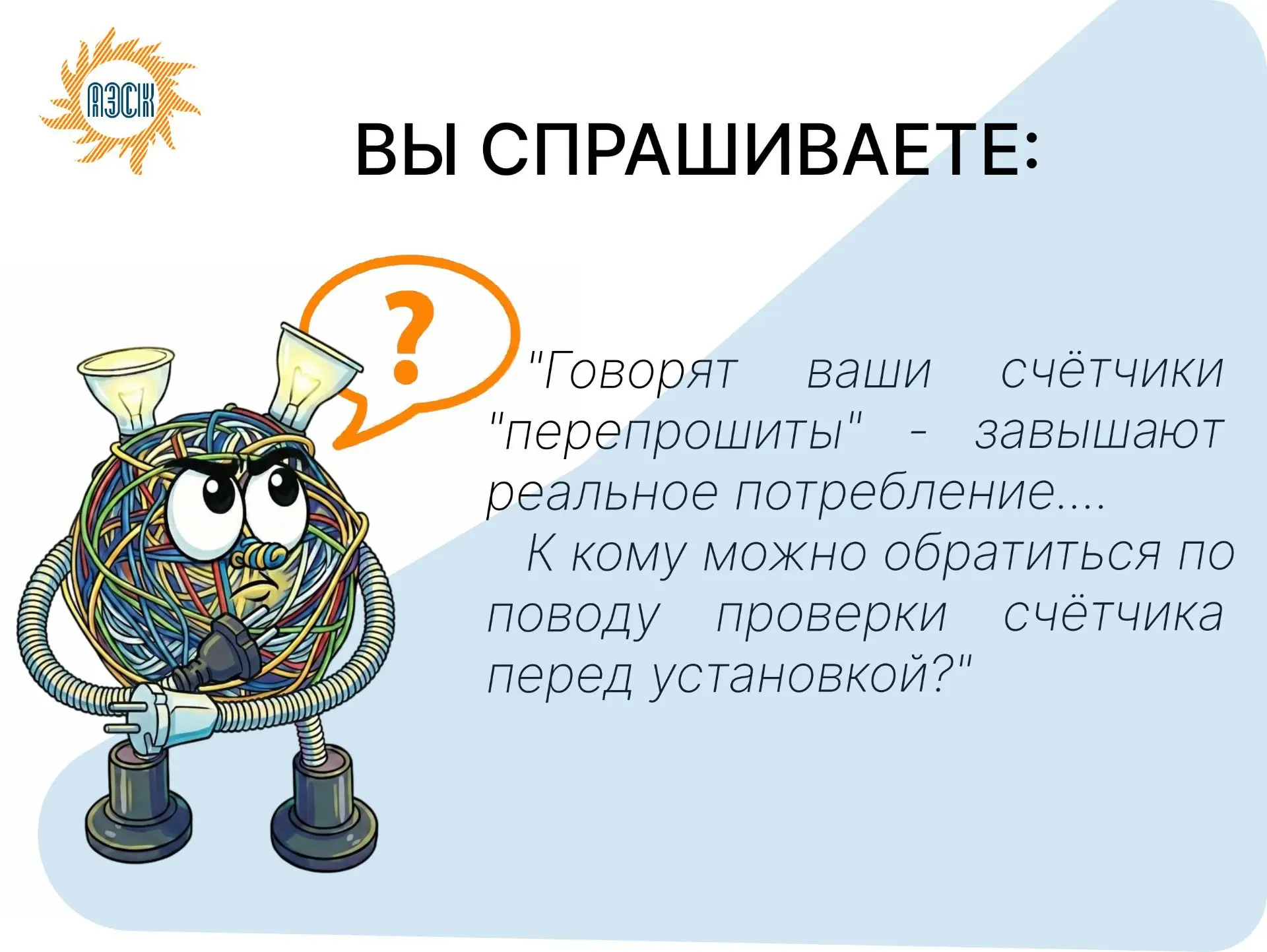 АЭСК

ВЫ СПРАШИВАЕТЕ:

?

"Говорят ваши счётчики "перепрошиты" - завышают реальное потребление....

К кому можно обратиться по поводу проверки счётчика перед установкой?"